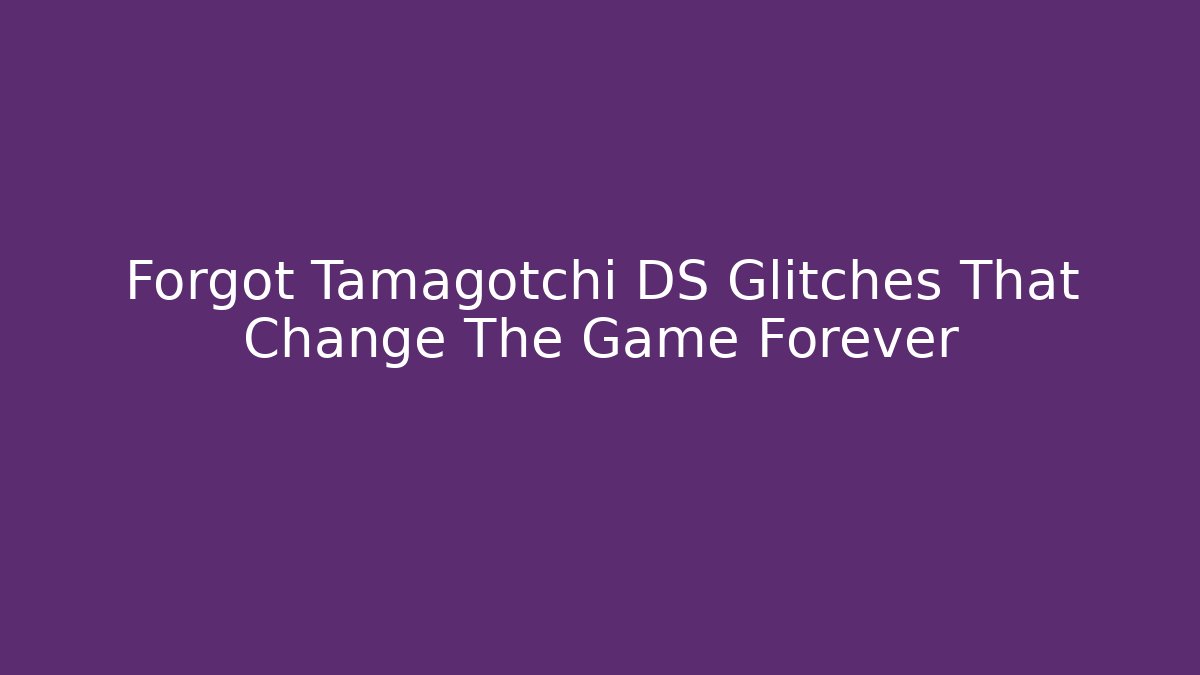 Forgot Tamagotchi DS Glitches That Change The Game Forever